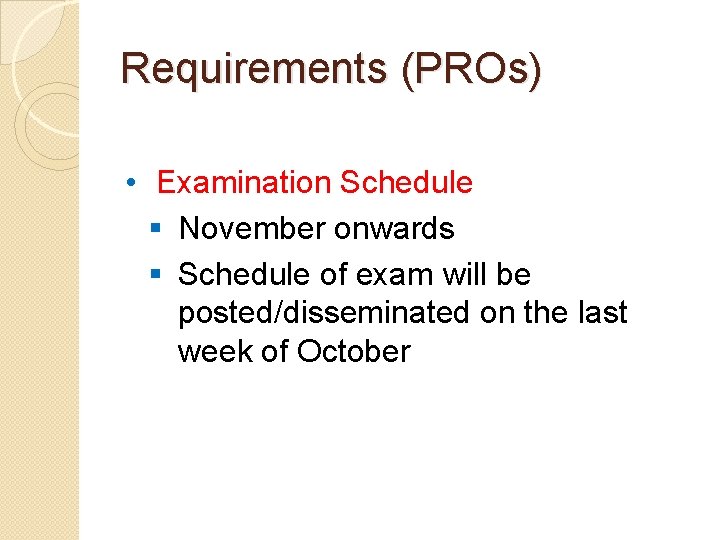 Requirements (PROs)

• Examination Schedule
  ▪ November onwards
  ▪ Schedule of exam will be posted/disseminated on the last week of October